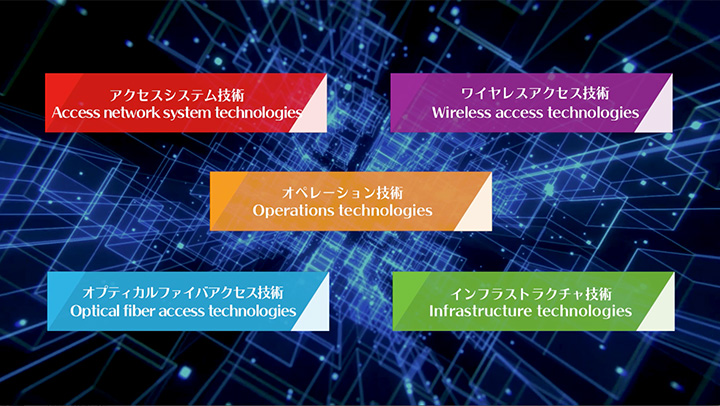 アクセスシステム技術
Access network system technologies

ワイヤレスアクセス技術
Wireless access technologies

オペレーション技術
Operations technologies

オプティカルファイバアクセス技術
Optical fiber access technologies

インフラストラクチャ技術
Infrastructure technologies